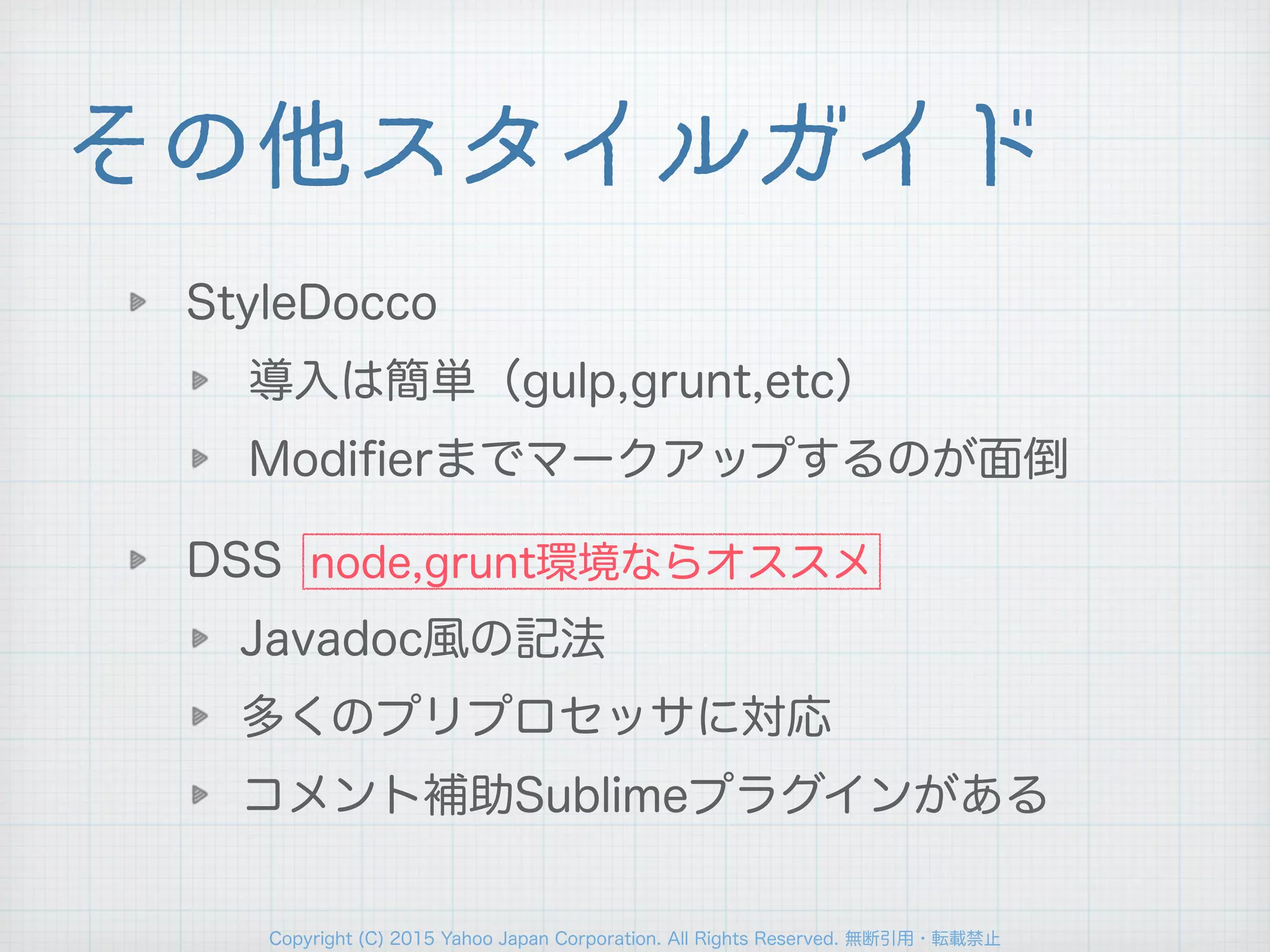 その他スタイルガイド

StyleDocco

導入は簡単（gulp,grunt,etc）

Modifierまでマークアップするのが面倒

DSS node,grunt環境ならオススメ

Javadoc風の記法

多くのプリプロセッサに対応

コメント補助Sublimeプラグインがある

Copyright (C) 2015 Yahoo Japan Corporation. All Rights Reserved. 無断引用・転載禁止